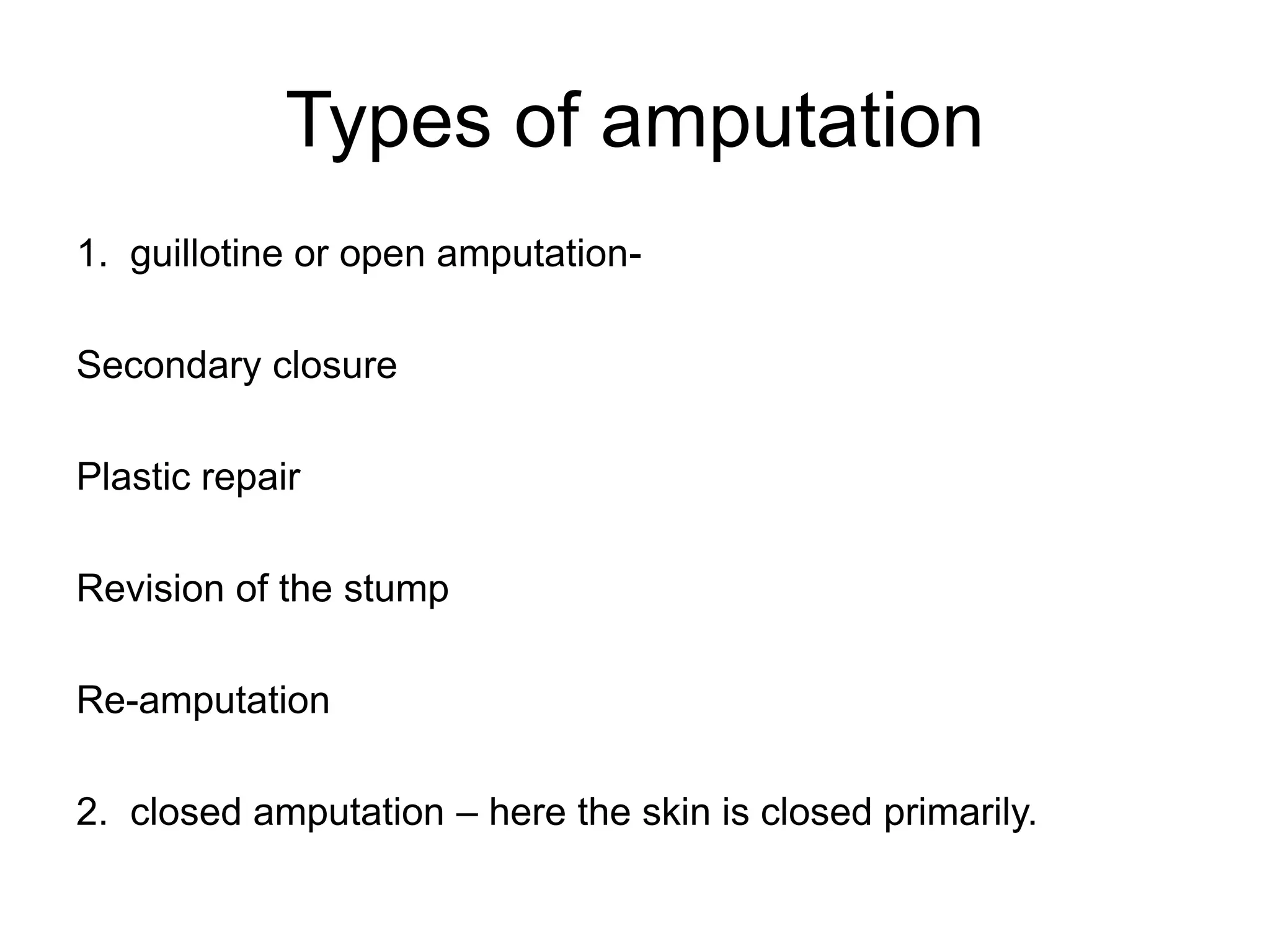 Types of amputation

1. guillotine or open amputation-

Secondary closure

Plastic repair

Revision of the stump

Re-amputation

2. closed amputation – here the skin is closed primarily.